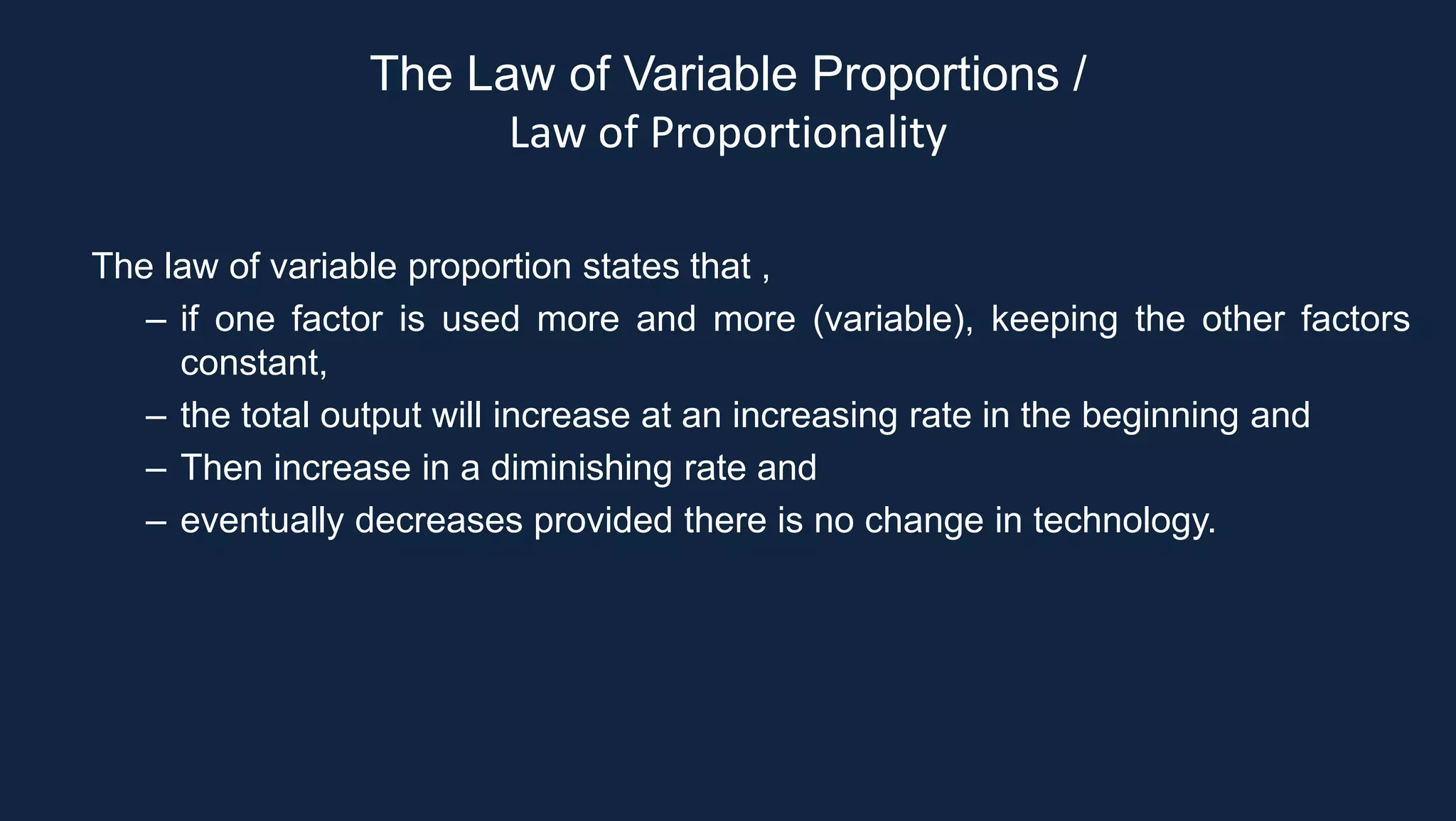 The Law of Variable Proportions /
Law of Proportionality

The law of variable proportion states that ,
– if one factor is used more and more (variable), keeping the other factors constant,
– the total output will increase at an increasing rate in the beginning and
– Then increase in a diminishing rate and
– eventually decreases provided there is no change in technology.